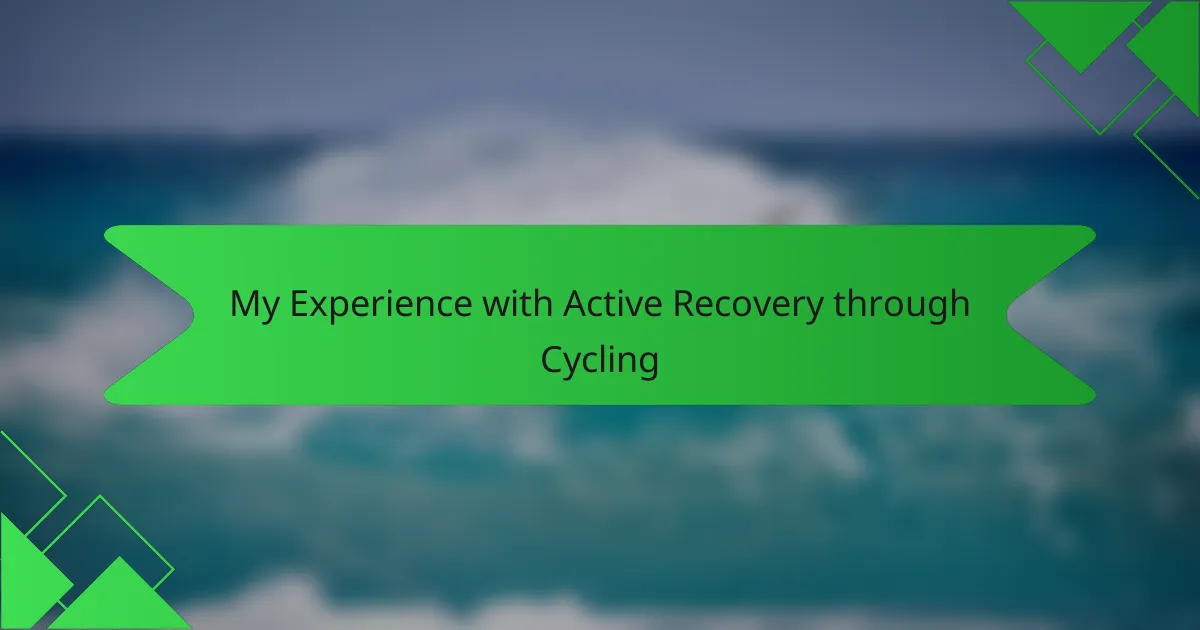 My Experience with Active Recovery through Cycling